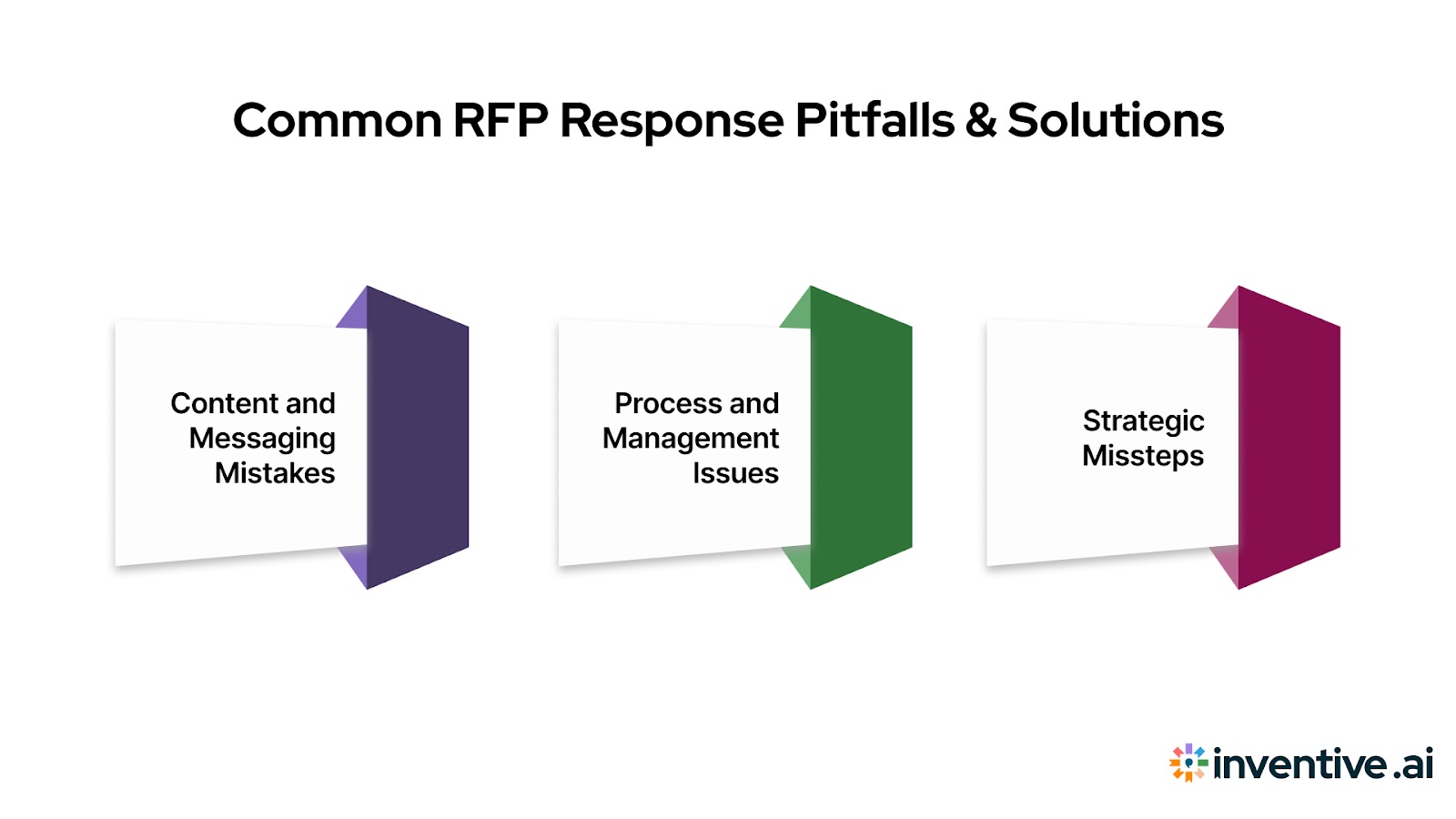 Common RFP Response Pitfalls & Solutions

Content and Messaging Mistakes

Process and Management Issues

Strategic Missteps

inventive.ai